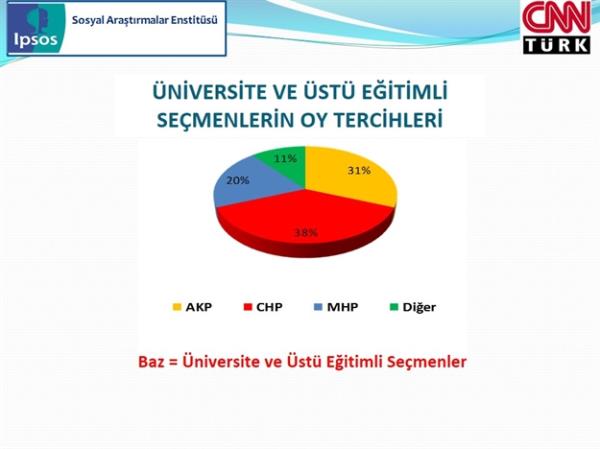 Ipsos
Sosyal Araştırmalar Enstitüsü

CNN TÜRK

ÜNİVERSİTE VE ÜSTÜ EĞİTİMLİ SEÇMENLERİN OY TERCİHLERİ

11%
31%
20%
38%

AKP CHP MHP Diğer

Baz = Üniversite ve Üstü Eğitimli Seçmenler